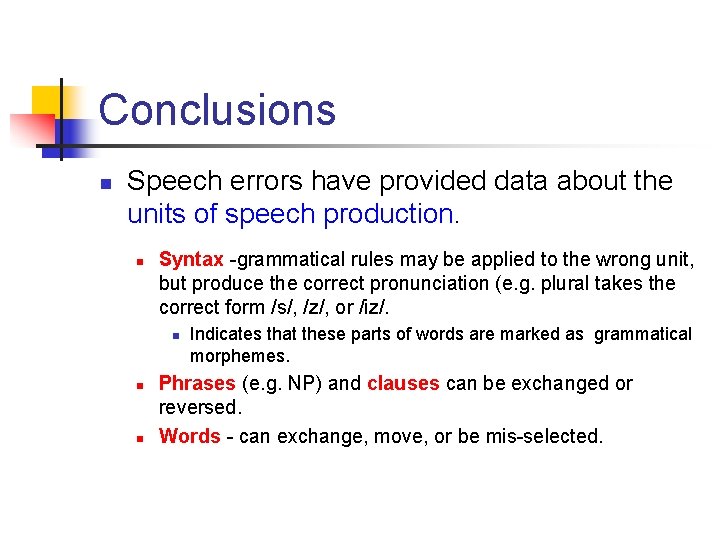 Conclusions

Speech errors have provided data about the units of speech production.

Syntax -grammatical rules may be applied to the wrong unit, but produce the correct pronunciation (e.g. plural takes the correct form /s/, /z/, or /iz/.

Indicates that these parts of words are marked as grammatical morphemes.

Phrases (e.g. NP) and clauses can be exchanged or reversed.

Words - can exchange, move, or be mis-selected.